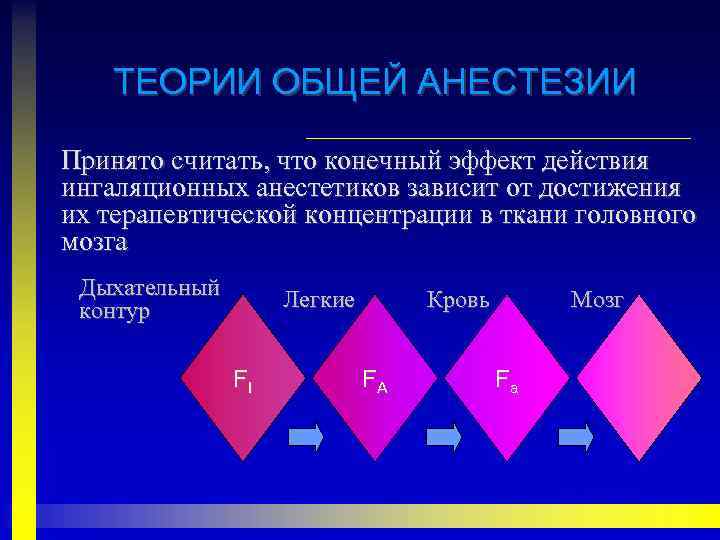 ТЕОРИИ ОБЩЕЙ АНЕСТЕЗИИ

Принято считать, что конечный эффект действия ингаляционных анестетиков зависит от достижения их терапевтической концентрации в ткани головного мозга

Дыхательный контур

Легкие

Кровь

Мозг

$F_I$

$F_A$

$F_a$